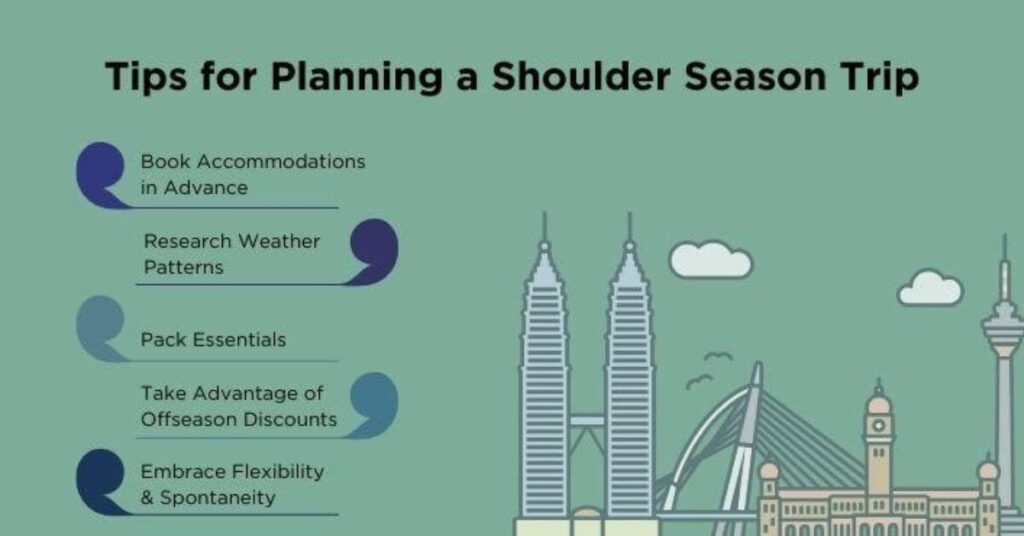 Tips for Planning a Shoulder Season Trip

Book Accommodations in Advance

Research Weather Patterns

Pack Essentials

Take Advantage of Offseason Discounts

Embrace Flexibility & Spontaneity